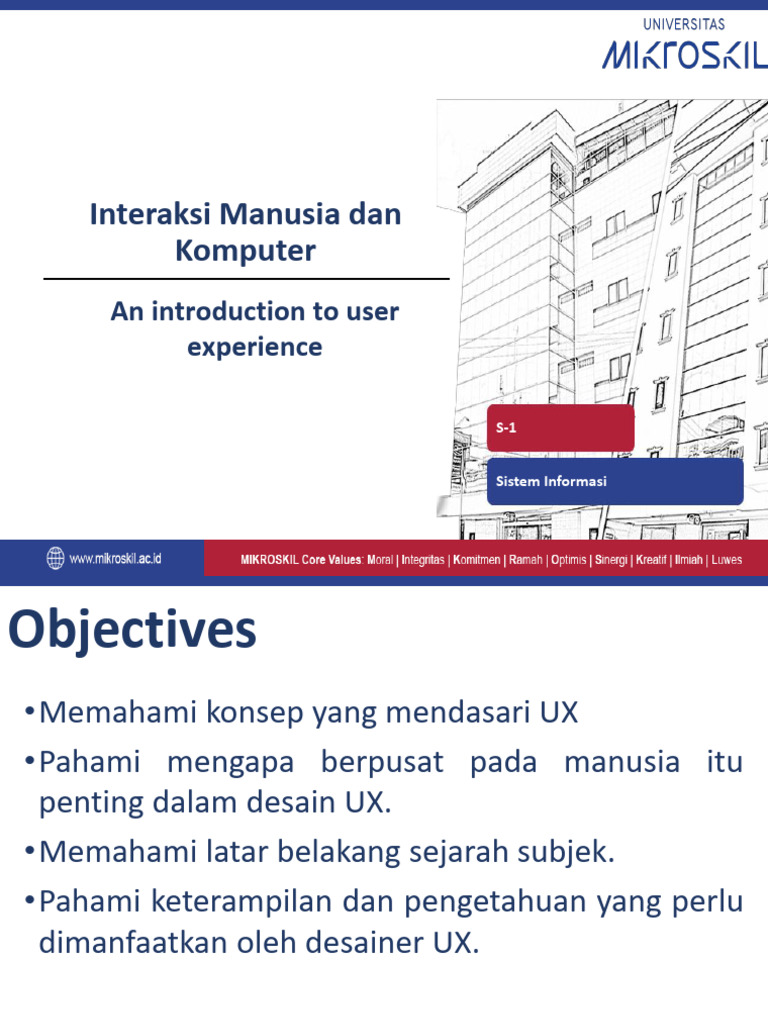 UNIVERSITAS
MIKROSKIL

Interaksi Manusia dan Komputer

An introduction to user experience

S-1

Sistem Informasi

www.mikroskil.ac.id

MIKROSKIL Core Values: Moral | Integritas | Komitmen | Ramah | Optimis | Sinergi | Kreatif | Ilmiah | Luwes

Objectives

•Memahami konsep yang mendasari UX

•Pahami mengapa berpusat pada manusia itu penting dalam desain UX.

•Memahami latar belakang sejarah subjek.

•Pahami keterampilan dan pengetahuan yang perlu dimanfaatkan oleh desainer UX.